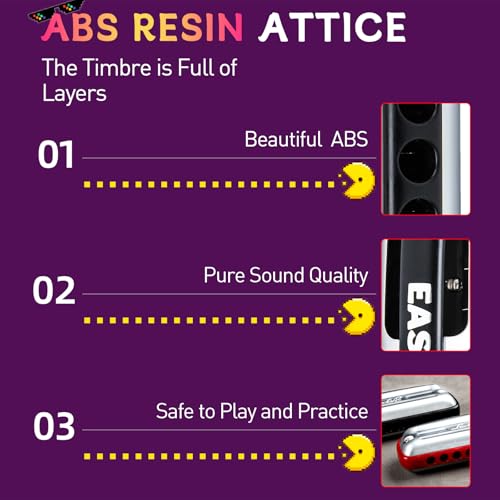 ABS RESIN ATTICE

The Timbre is Full of Layers

01
Beautiful ABS

02
Pure Sound Quality

EAS

03
Safe to Play and Practice